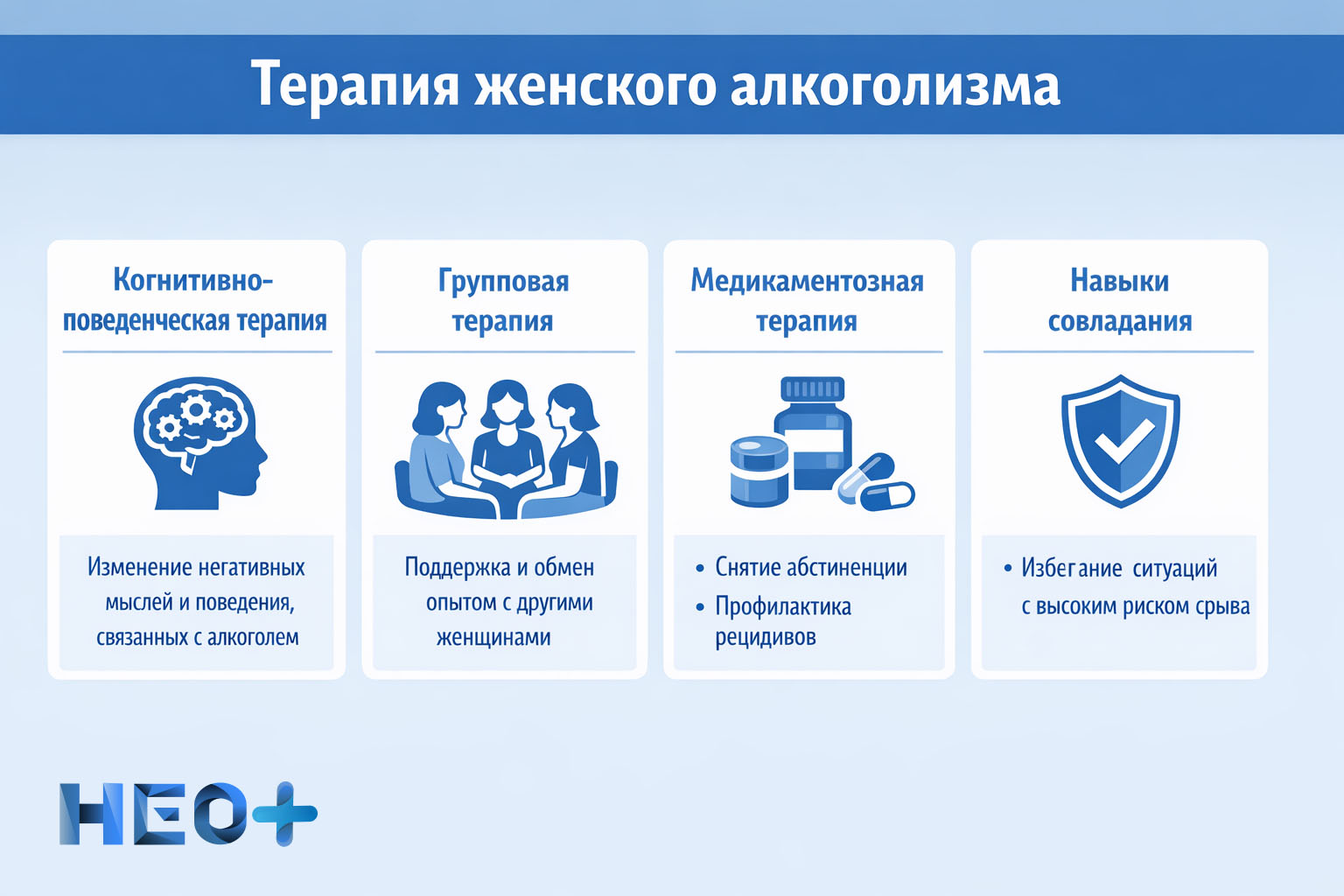 Терапия женского алкоголизма

Когнитивно-поведенческая терапия

Изменение негативных мыслей и поведения, связанных с алкоголем

Групповая терапия

Поддержка и обмен опытом с другими женщинами

Медикаментозная терапия

• Снятие абстиненции
• Профилактика рецидивов

Навыки совладания

• Избегание ситуаций с высоким риском срыва

НЕО+